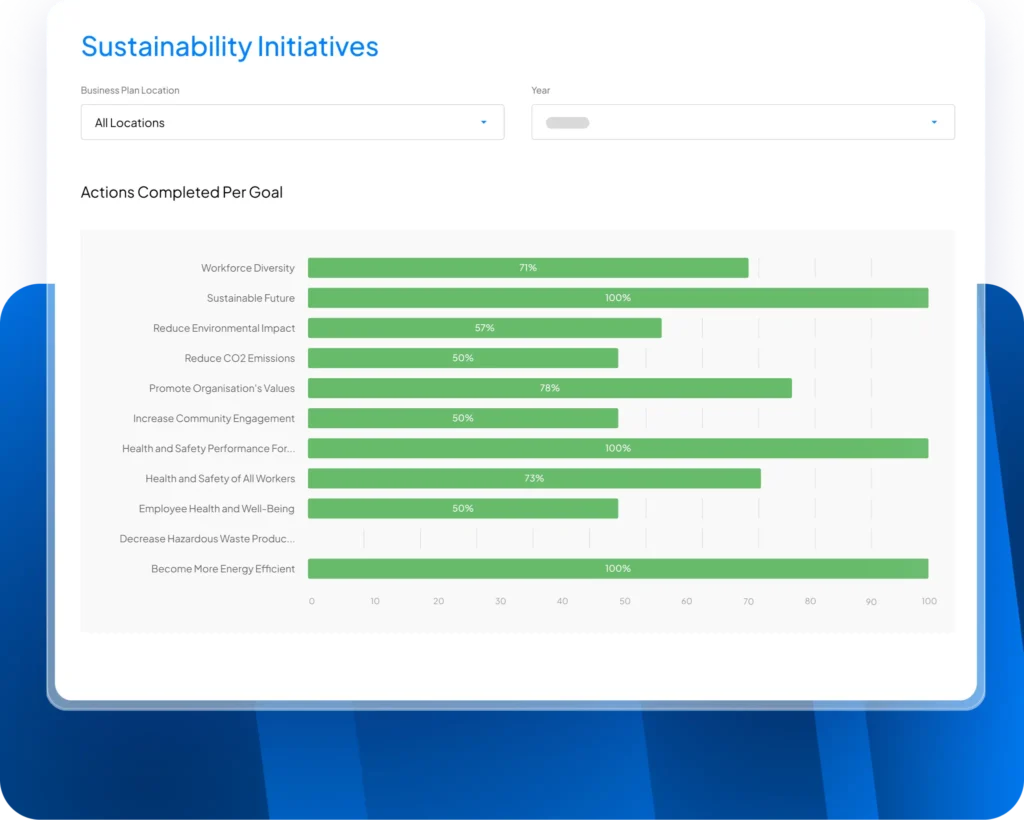 Sustainability Initiatives

Business Plan Location

All Locations

Year

Actions Completed Per Goal

Workforce Diversity 71%
Sustainable Future 100%
Reduce Environmental Impact 57%
Reduce CO2 Emissions 50%
Promote Organisation's Values 78%
Increase Community Engagement 50%
Health and Safety Performance For... 100%
Health and Safety of All Workers 73%
Employee Health and Well-Being 50%
Decrease Hazardous Waste Produc...
Become More Energy Efficient 100%

0 10 20 30 40 50 60 70 80 90 100